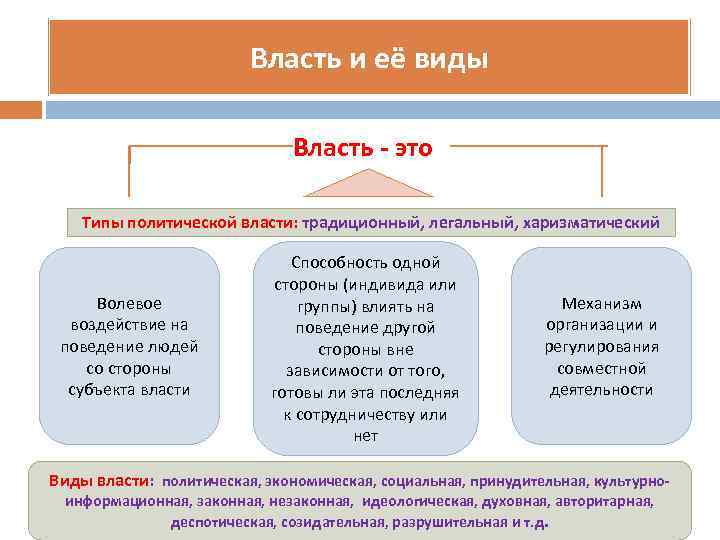 Власть и её виды

Власть - это

Типы политической власти: традиционный, легальный, харизматический

Волевое воздействие на поведение людей со стороны субъекта власти

Способность одной стороны (индивида или группы) влиять на поведение другой стороны вне зависимости от того, готовы ли эта последняя к сотрудничеству или нет

Механизм организации и регулирования совместной деятельности

Виды власти: политическая, экономическая, социальная, принудительная, культурно-информационная, законная, незаконная, идеологическая, духовная, авторитарная, деспотическая, созидательная, разрушительная и т.д.